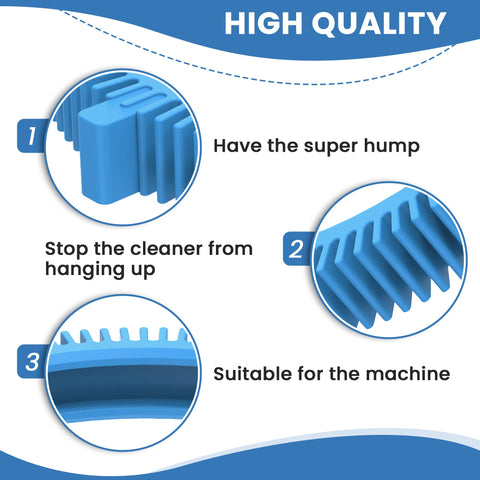 HIGH QUALITY

1

Have the super hump

Stop the cleaner from hanging up

2

3

Suitable for the machine